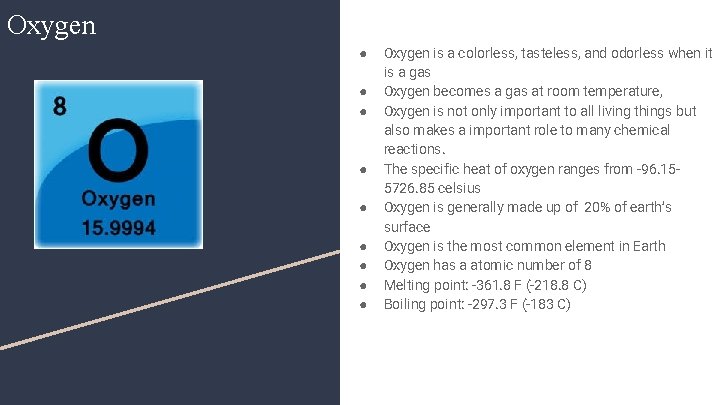 Oxygen

8
O
Oxygen
15.9994

- Oxygen is a colorless, tasteless, and odorless when it is a gas
- Oxygen becomes a gas at room temperature,
- Oxygen is not only important to all living things but also makes a important role to many chemical reactions.
- The specific heat of oxygen ranges from -96.15-5726.85 celsius
- Oxygen is generally made up of 20% of earth's surface
- Oxygen is the most common element in Earth
- Oxygen has a atomic number of 8
- Melting point: -361.8 F (-218.8 C)
- Boiling point: -297.3 F (-183 C)